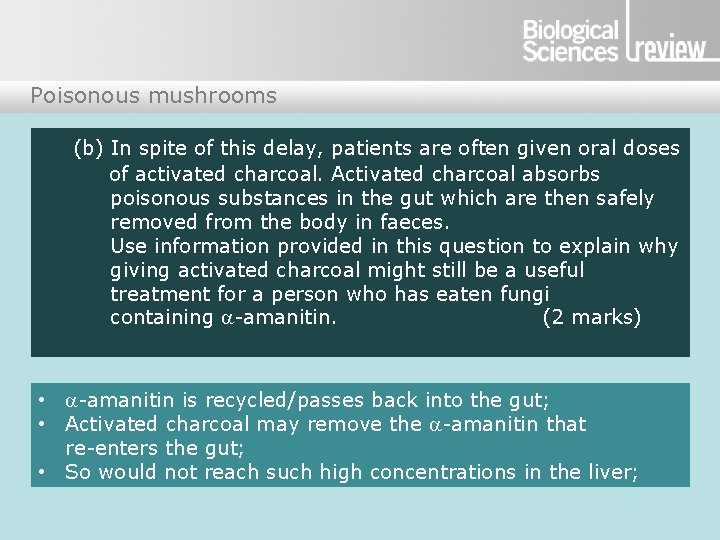 Biological Sciences review

Poisonous mushrooms

(b) In spite of this delay, patients are often given oral doses of activated charcoal. Activated charcoal absorbs poisonous substances in the gut which are then safely removed from the body in faeces.
Use information provided in this question to explain why giving activated charcoal might still be a useful treatment for a person who has eaten fungi containing $\alpha$-amanitin. (2 marks)

• $\alpha$-amanitin is recycled/passes back into the gut;
• Activated charcoal may remove the $\alpha$-amanitin that re-enters the gut;
• So would not reach such high concentrations in the liver;